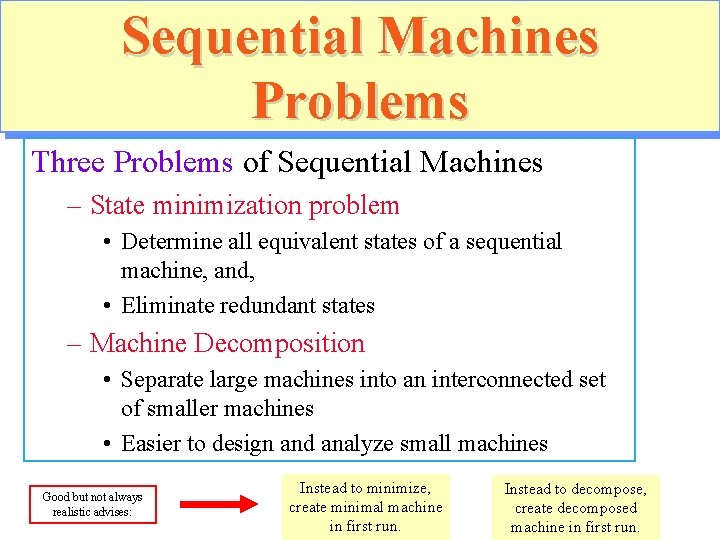 Sequential Machines Problems

Three Problems of Sequential Machines

– State minimization problem

• Determine all equivalent states of a sequential machine, and,

• Eliminate redundant states

– Machine Decomposition

• Separate large machines into an interconnected set of smaller machines

• Easier to design and analyze small machines

Good but not always realistic advises:

Instead to minimize, create minimal machine in first run.

Instead to decompose, create decomposed machine in first run.